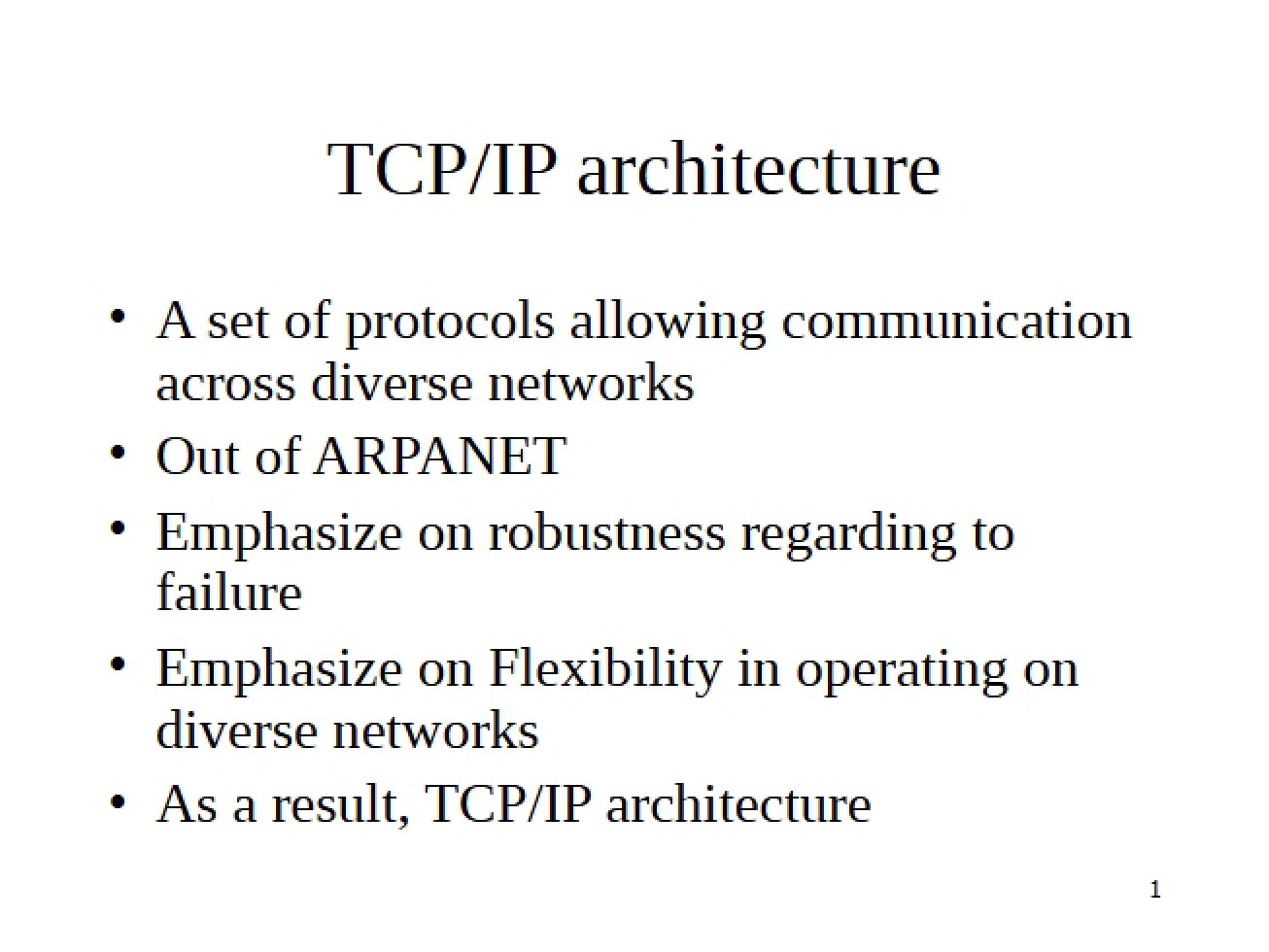 TCP/IP architecture

• A set of protocols allowing communication across diverse networks
• Out of ARPANET
• Emphasize on robustness regarding to failure
• Emphasize on Flexibility in operating on diverse networks
• As a result, TCP/IP architecture

1